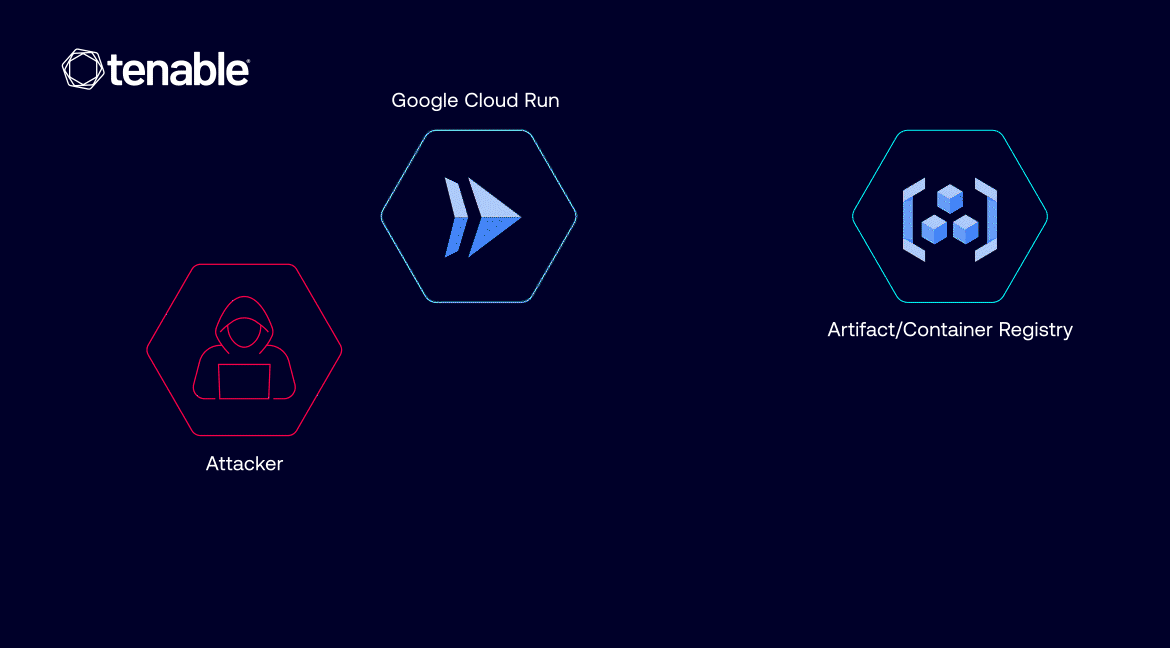 tenable

Google Cloud Run

Artifact/Container Registry

Attacker